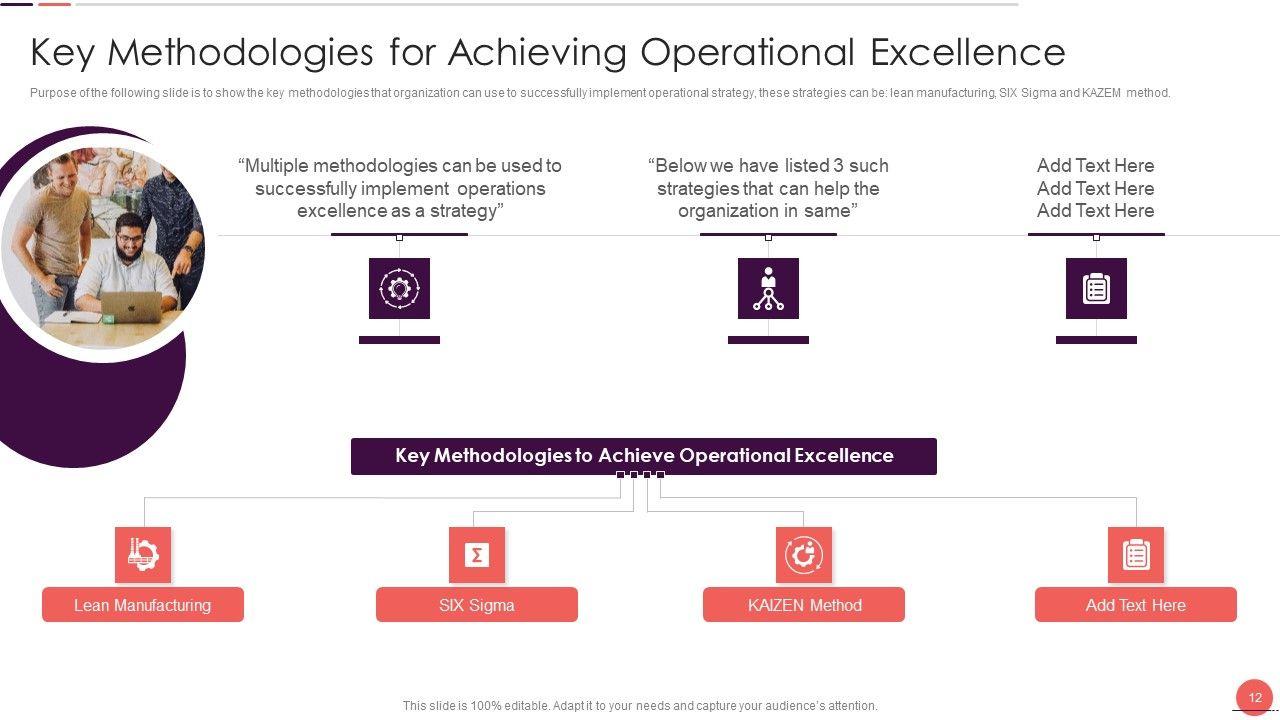 Key Methodologies for Achieving Operational Excellence

Purpose of the following slide is to show the key methodologies that organization can use to successfully implement operational strategy, these strategies can be: lean manufacturing, SIX Sigma and KAZEM method.

“Multiple methodologies can be used to successfully implement operations excellence as a strategy”

“Below we have listed 3 such strategies that can help the organization in same”

Add Text Here
Add Text Here
Add Text Here

Key Methodologies to Achieve Operational Excellence

Lean Manufacturing

SIX Sigma

KAIZEN Method

Add Text Here

This slide is 100% editable. Adapt it to your needs and capture your audience’s attention.

12